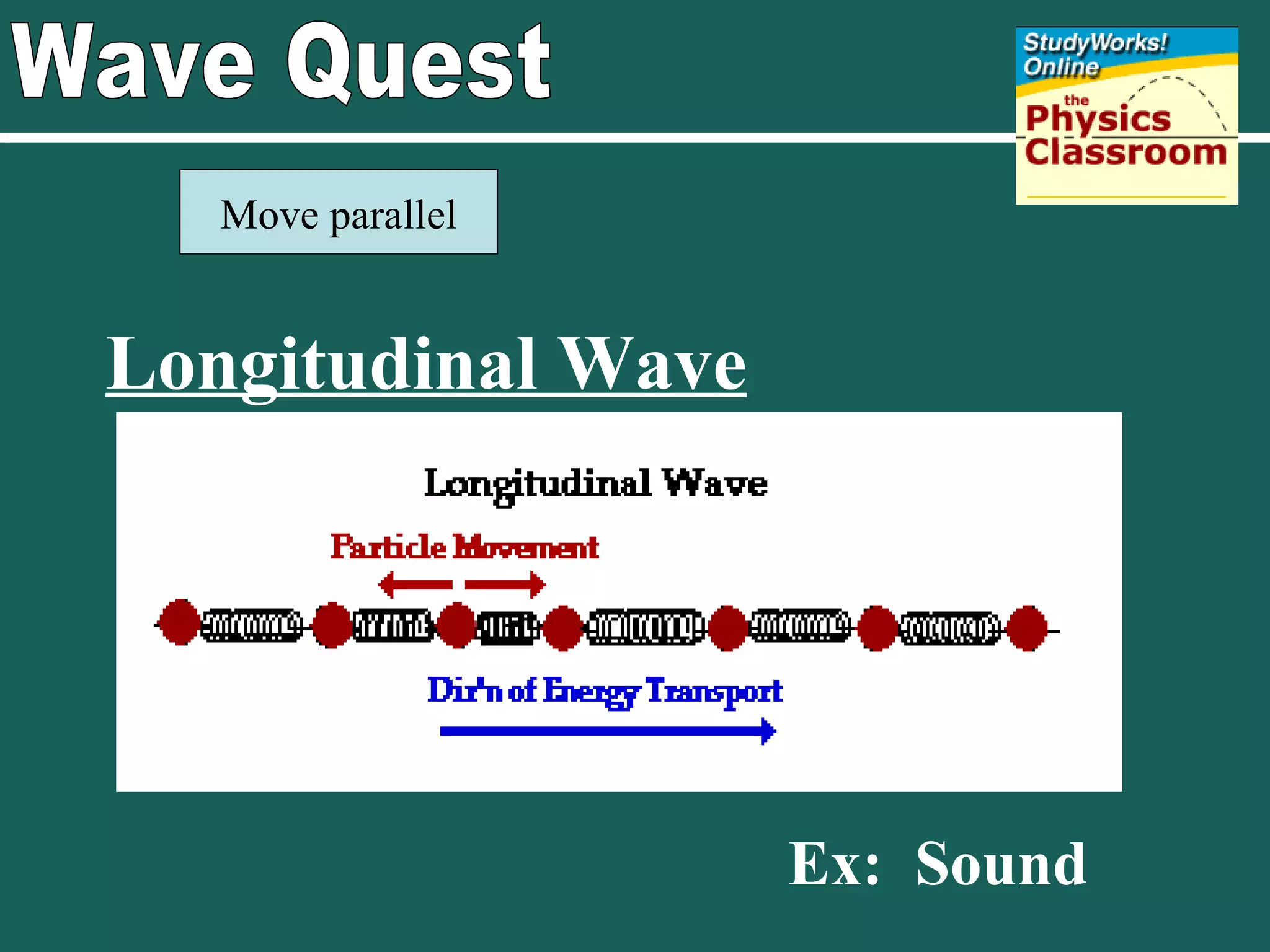 Wave Quest

StudyWorks! Online
the Physics Classroom

Move parallel

Longitudinal Wave

Longitudinal Wave

Particle Movement

Dir'n of Energy Transport

Ex: Sound